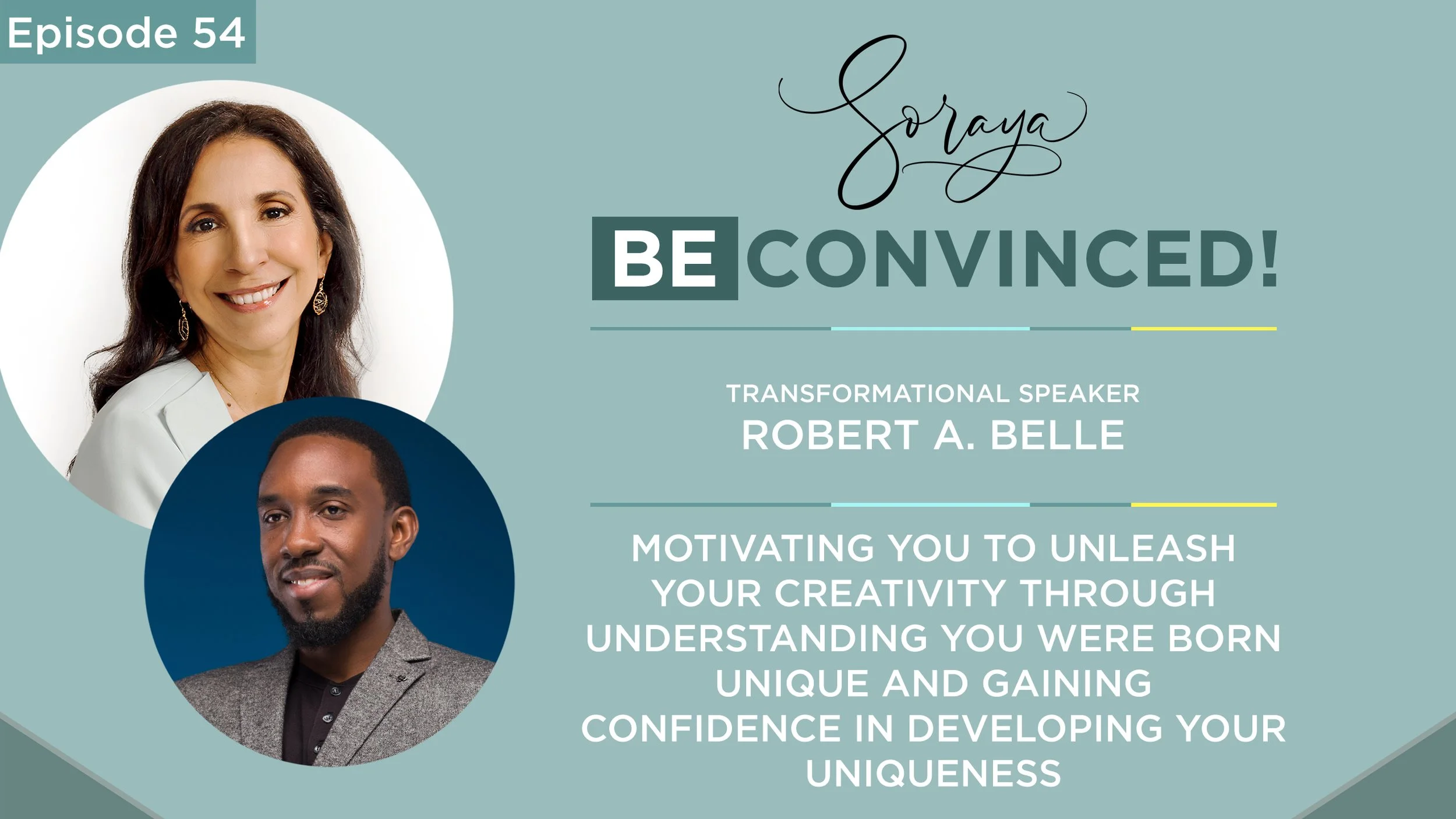 Episode 54

Soraya

BE CONVINCED!

TRANSFORMATIONAL SPEAKER
ROBERT A. BELLE

MOTIVATING YOU TO UNLEASH YOUR CREATIVITY THROUGH UNDERSTANDING YOU WERE BORN UNIQUE AND GAINING CONFIDENCE IN DEVELOPING YOUR UNIQUENESS